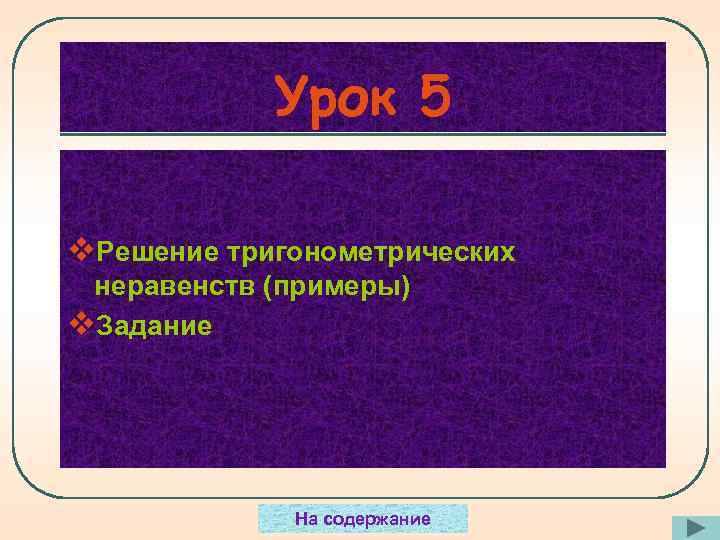 Урок 5

❖Решение тригонометрических неравенств (примеры)

❖Задание

На содержание